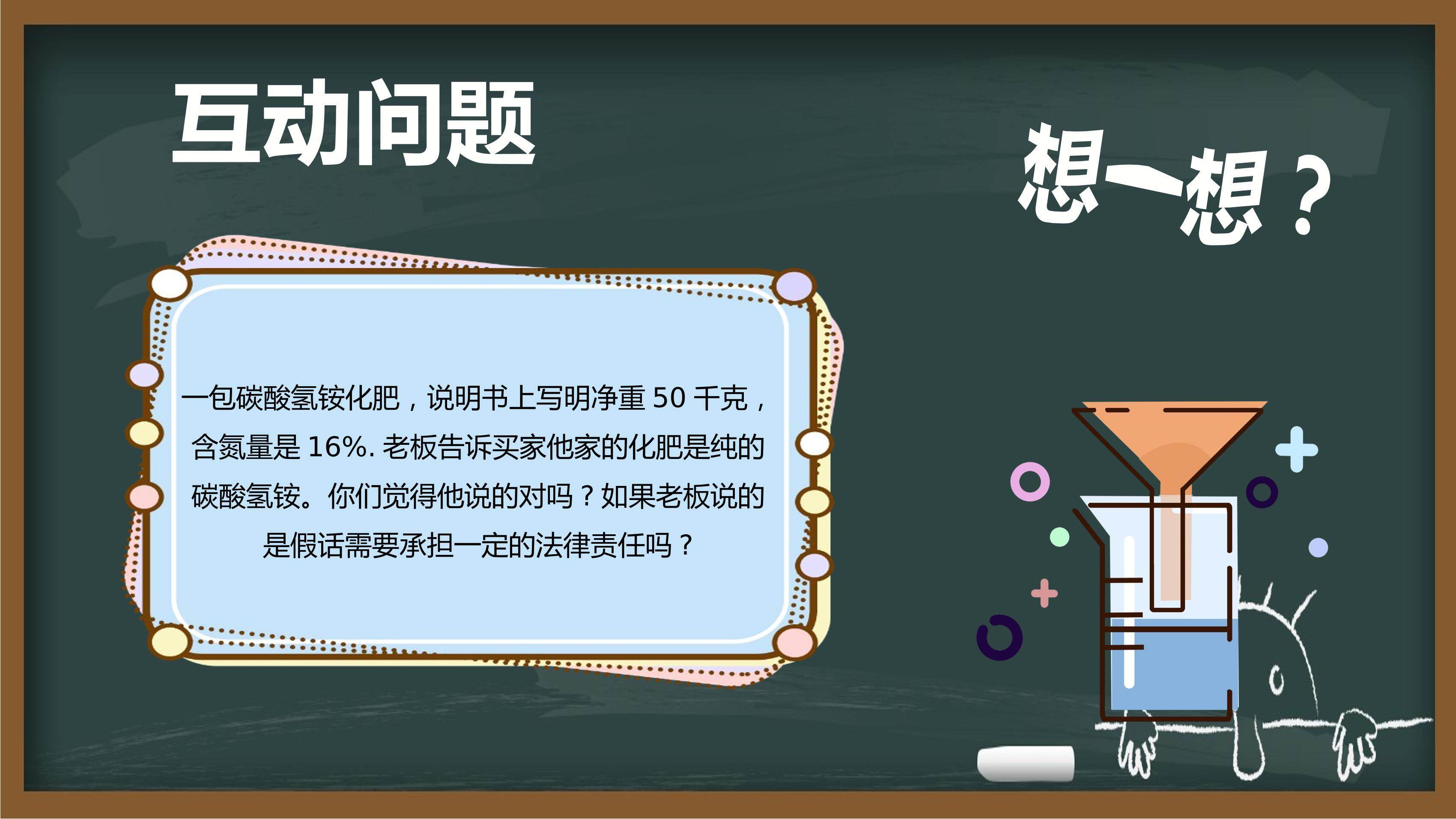 互动问题

想一想？

一包碳酸氢铵化肥，说明书上写明净重 50 千克，含氮量是 16%. 老板告诉买家他家的化肥是纯的碳酸氢铵。你们觉得他说的对吗？如果老板说的是假话需要承担一定的法律责任吗？